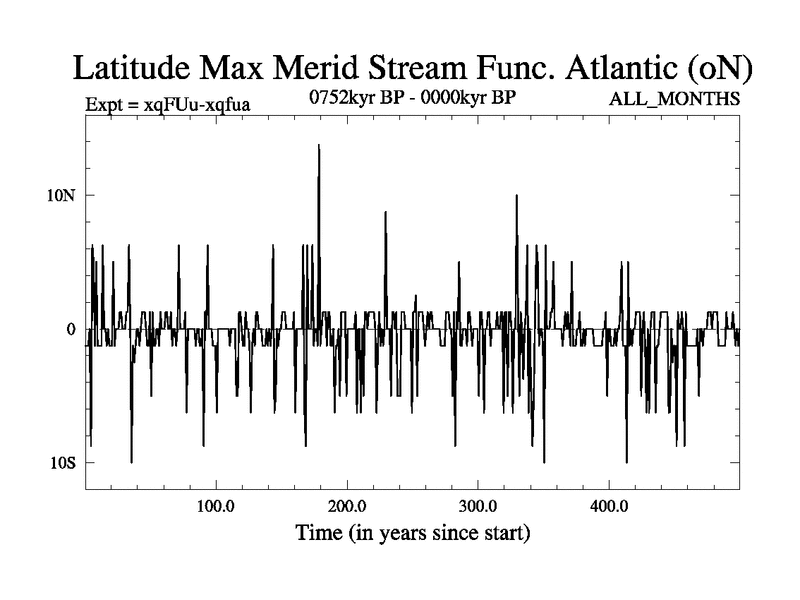 Latitude Max Merid Stream Func. Atlantic (oN)

Expt = xqFUu-xqfua

0752kyr BP - 0000kyr BP

ALL_MONTHS

10N

0

10S

100.0

200.0

300.0

400.0

Time (in years since start)